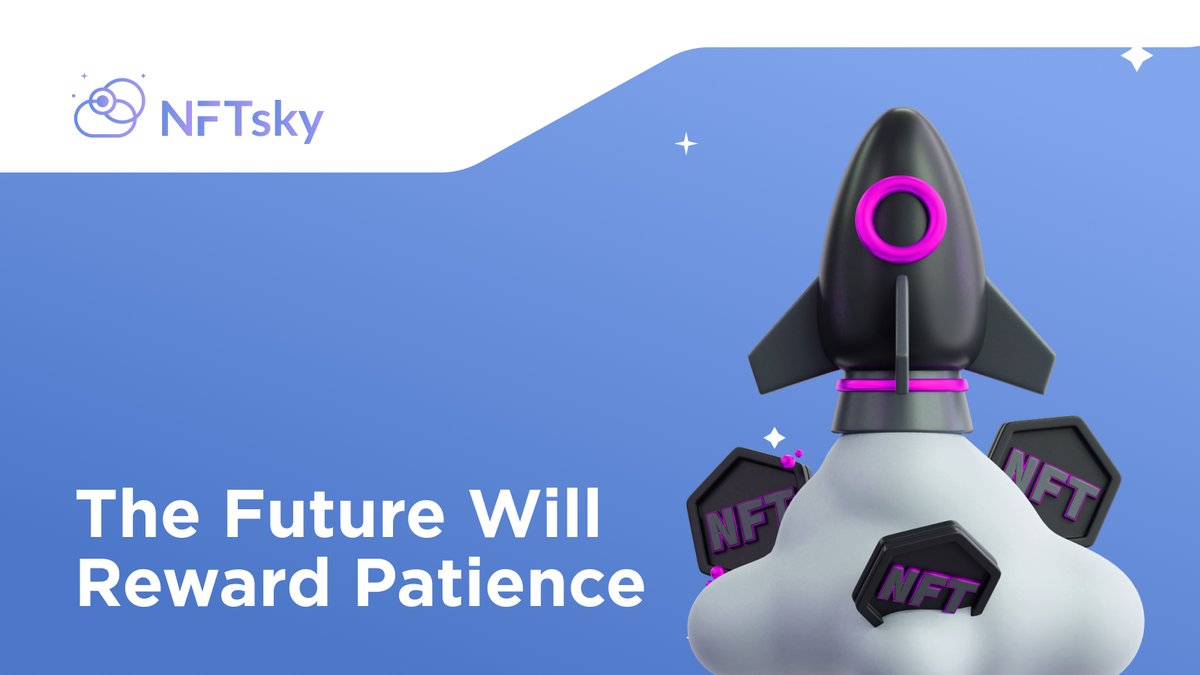 NFTsky

The Future Will Reward Patience

NFT

NFT

NFT